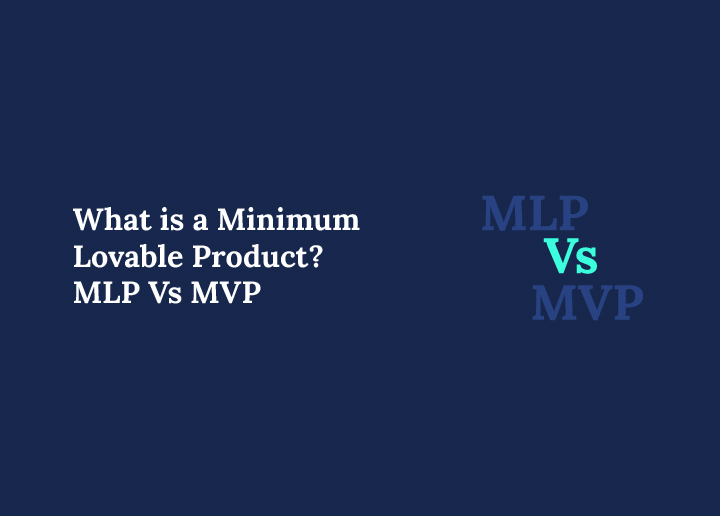 What is a Minimum Lovable Product? MLP Vs MVP

MLP
Vs
MVP